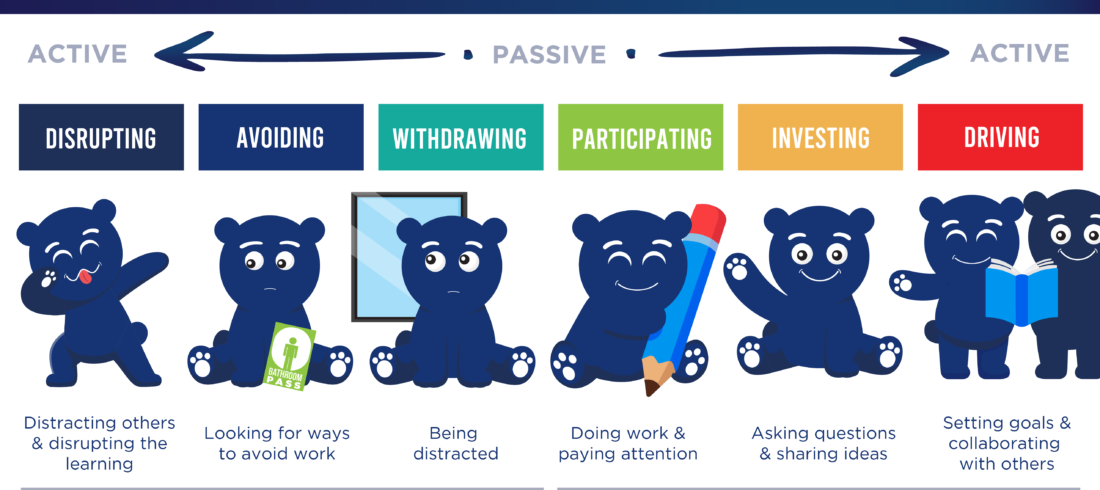 ACTIVE · PASSIVE · ACTIVE

DISRUPTING

AVOIDING

WITHDRAWING

PARTICIPATING

INVESTING

DRIVING

BATHROOM PASS

Distracting others & disrupting the learning

Looking for ways to avoid work

Being distracted

Doing work & paying attention

Asking questions & sharing ideas

Setting goals & collaborating with others